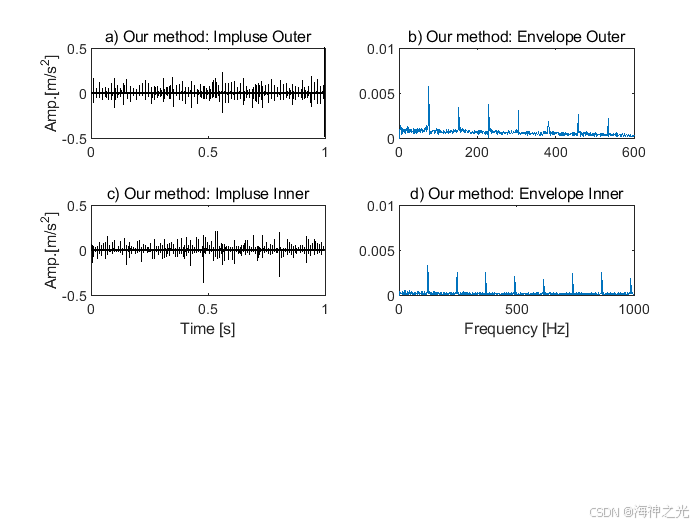 a) Our method: Impluse Outer

Amp.[m/s$^2$]

0.5

0

-0.5

0 0.5 1

b) Our method: Envelope Outer

0.01

0.005

0

0 200 400 600

c) Our method: Impluse Inner

Amp.[m/s$^2$]

0.5

0

-0.5

0 0.5 1

Time [s]

d) Our method: Envelope Inner

0.01

0.005

0

0 500 1000

Frequency [Hz]

CSDN @海神之光